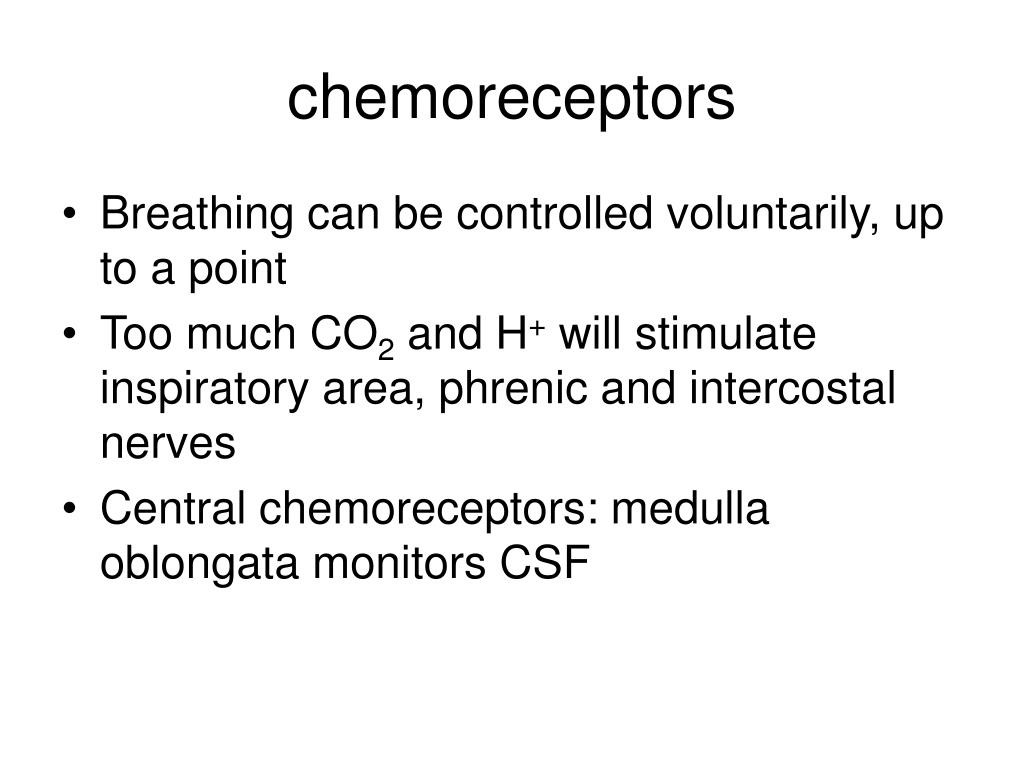 chemoreceptors

• Breathing can be controlled voluntarily, up to a point

• Too much $CO_2$ and $H^+$ will stimulate inspiratory area, phrenic and intercostal nerves

• Central chemoreceptors: medulla oblongata monitors CSF